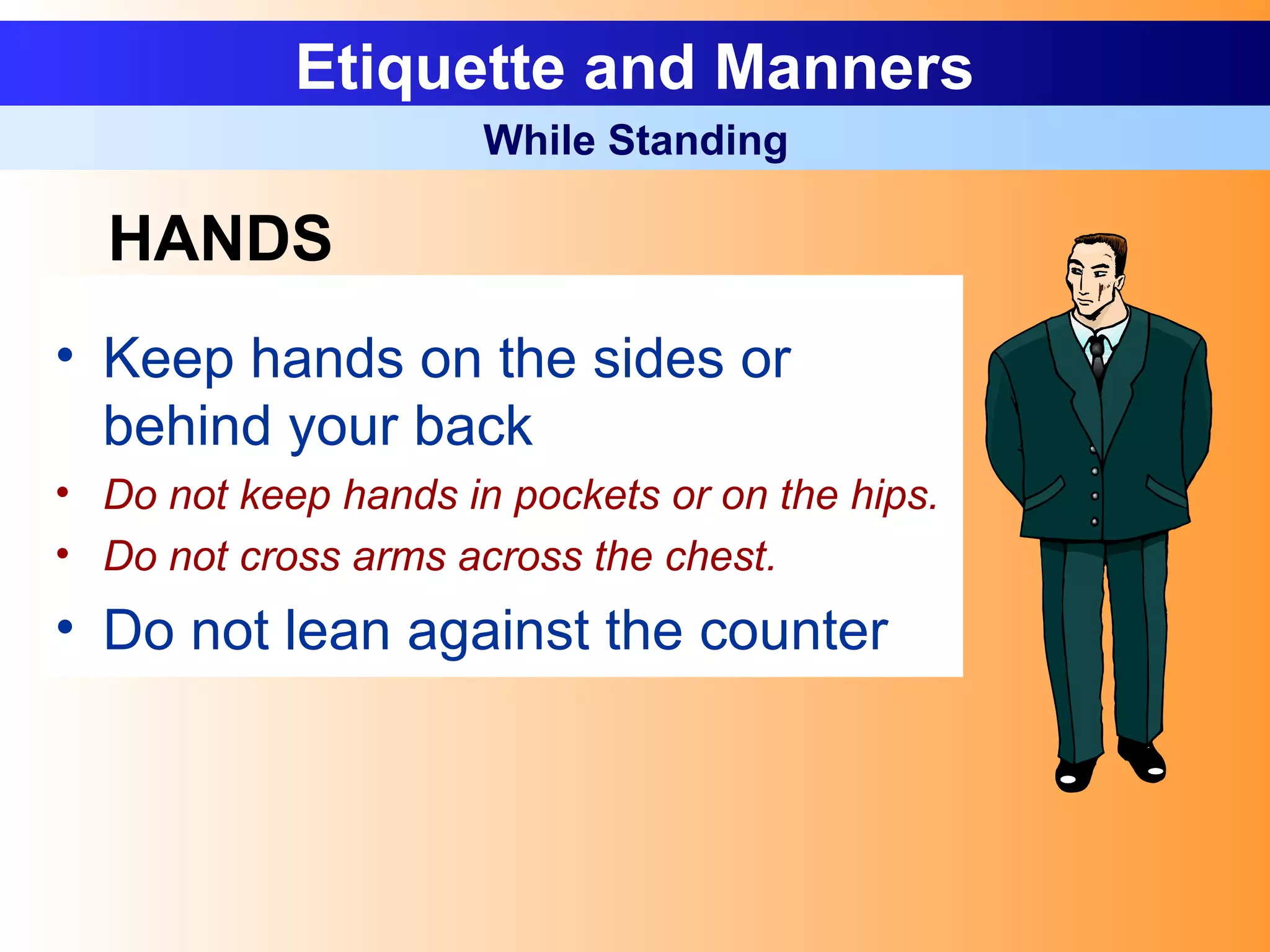 Etiquette and Manners

While Standing

HANDS

• Keep hands on the sides or behind your back

• Do not keep hands in pockets or on the hips.

• Do not cross arms across the chest.

• Do not lean against the counter